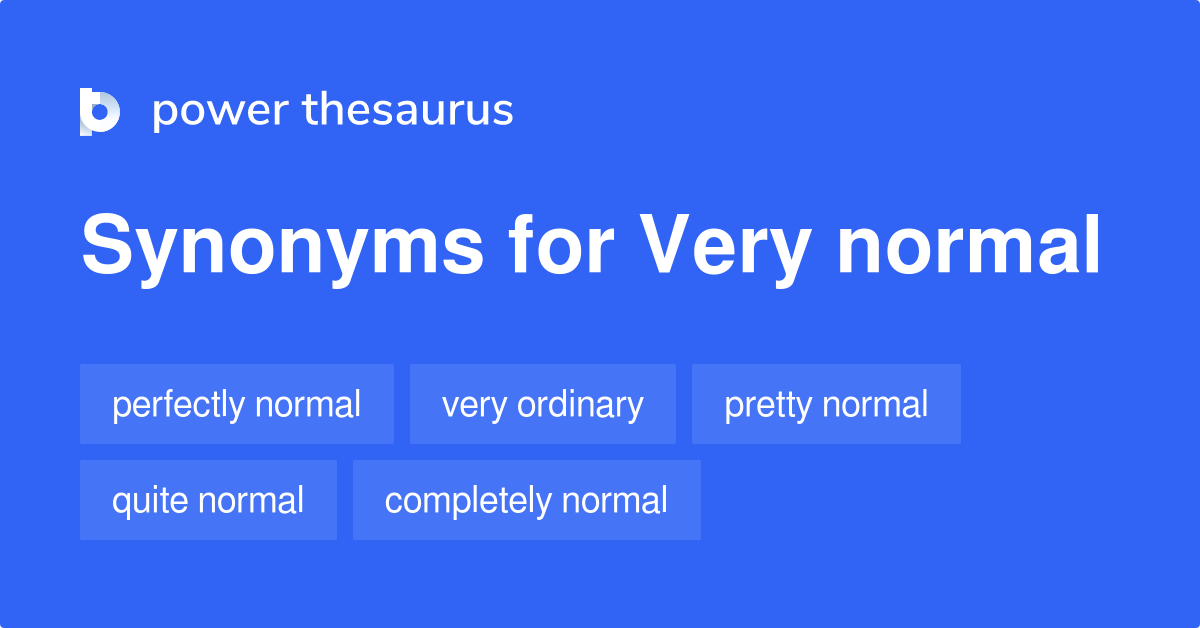 power thesaurus

Synonyms for Very normal

perfectly normal
very ordinary
pretty normal
quite normal
completely normal